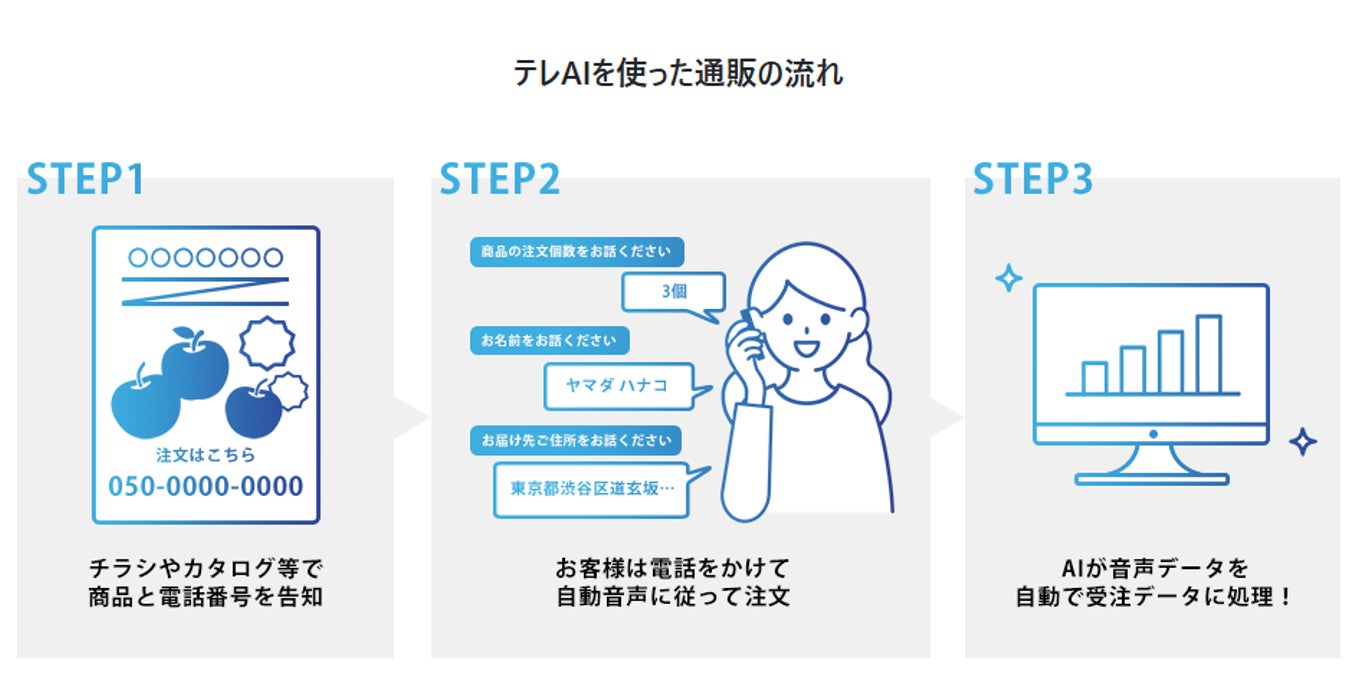 テレAIを使った通販の流れ

STEP1

○○○○○○○

注文はこちら
050-0000-0000

チラシやカタログ等で
商品と電話番号を告知

STEP2

商品の注文個数をお話ください

3個

お名前をお話ください

ヤマダ ハナコ

お届け先ご住所をお話ください

東京都渋谷区道玄坂…

お客様は電話をかけて
自動音声に従って注文

STEP3

AIが音声データを
自動で受注データに処理！